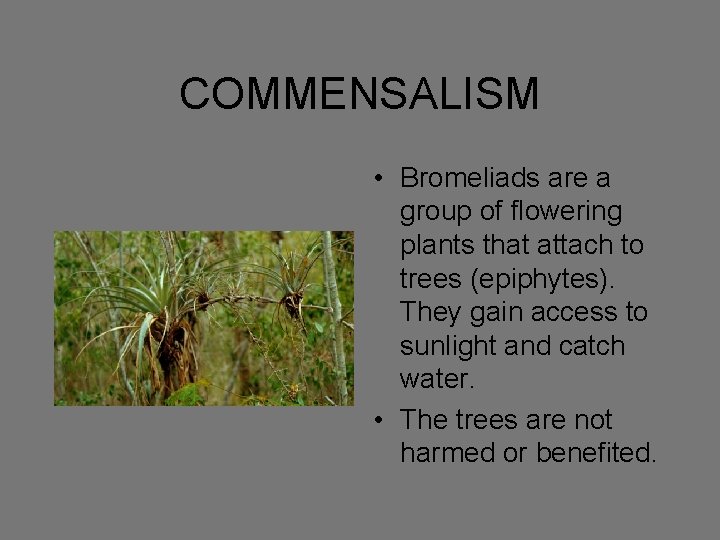 COMMENSALISM

• Bromeliads are a group of flowering plants that attach to trees (epiphytes). They gain access to sunlight and catch water.

• The trees are not harmed or benefited.